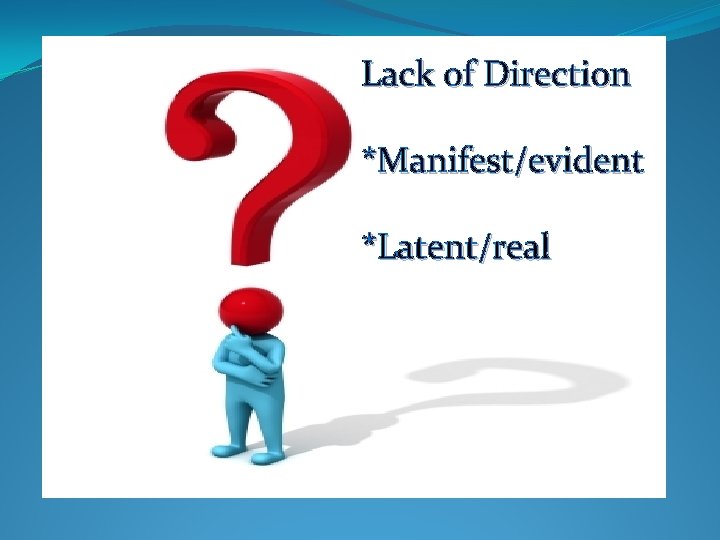 Lack of Direction

*Manifest/evident

*Latent/real